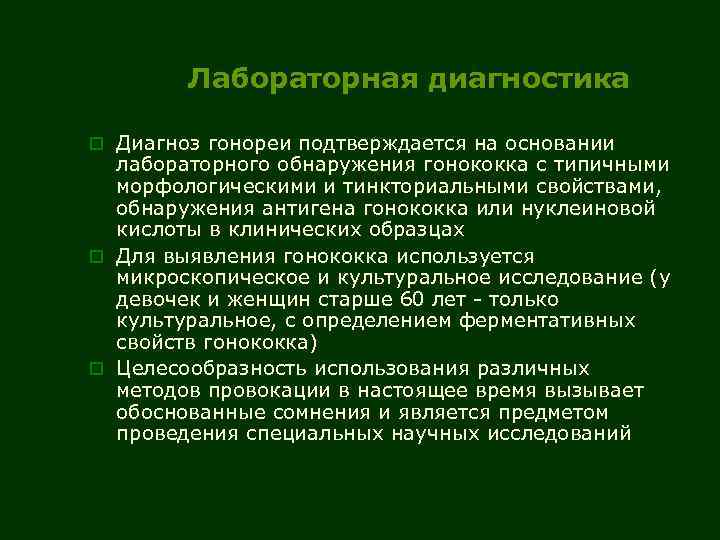 Лабораторная диагностика

Диагноз гонореи подтверждается на основании лабораторного обнаружения гонококка с типичными морфологическими и тинкториальными свойствами, обнаружения антигена гонококка или нуклеиновой кислоты в клинических образцах

Для выявления гонококка используется микроскопическое и культуральное исследование (у девочек и женщин старше 60 лет - только культуральное, с определением ферментативных свойств гонококка)

Целесообразность использования различных методов провокации в настоящее время вызывает обоснованные сомнения и является предметом проведения специальных научных исследований